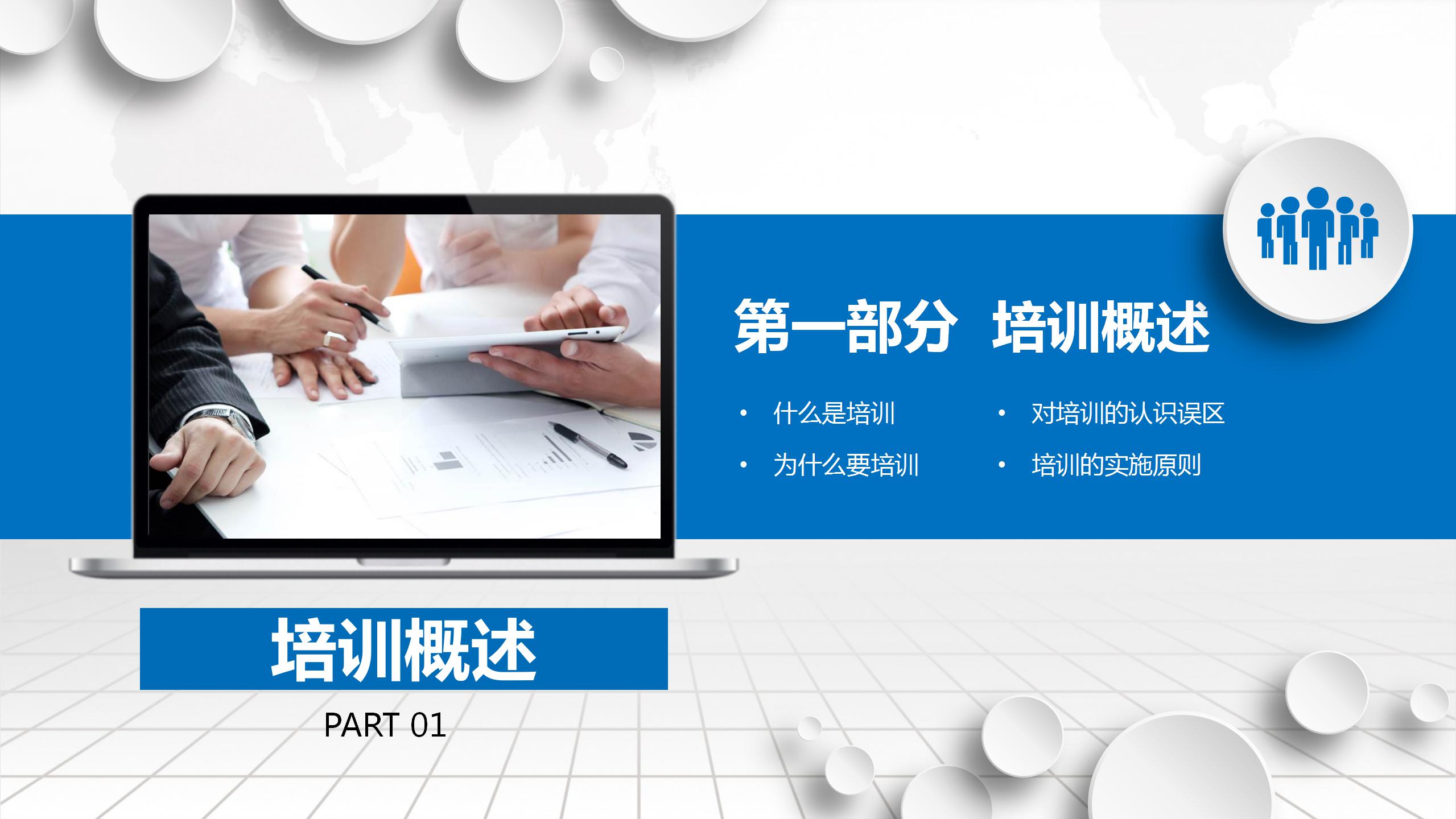 第一部分 培训概述

• 什么是培训
• 为什么要培训

• 对培训的认识误区
• 培训的实施原则

培训概述

PART 01